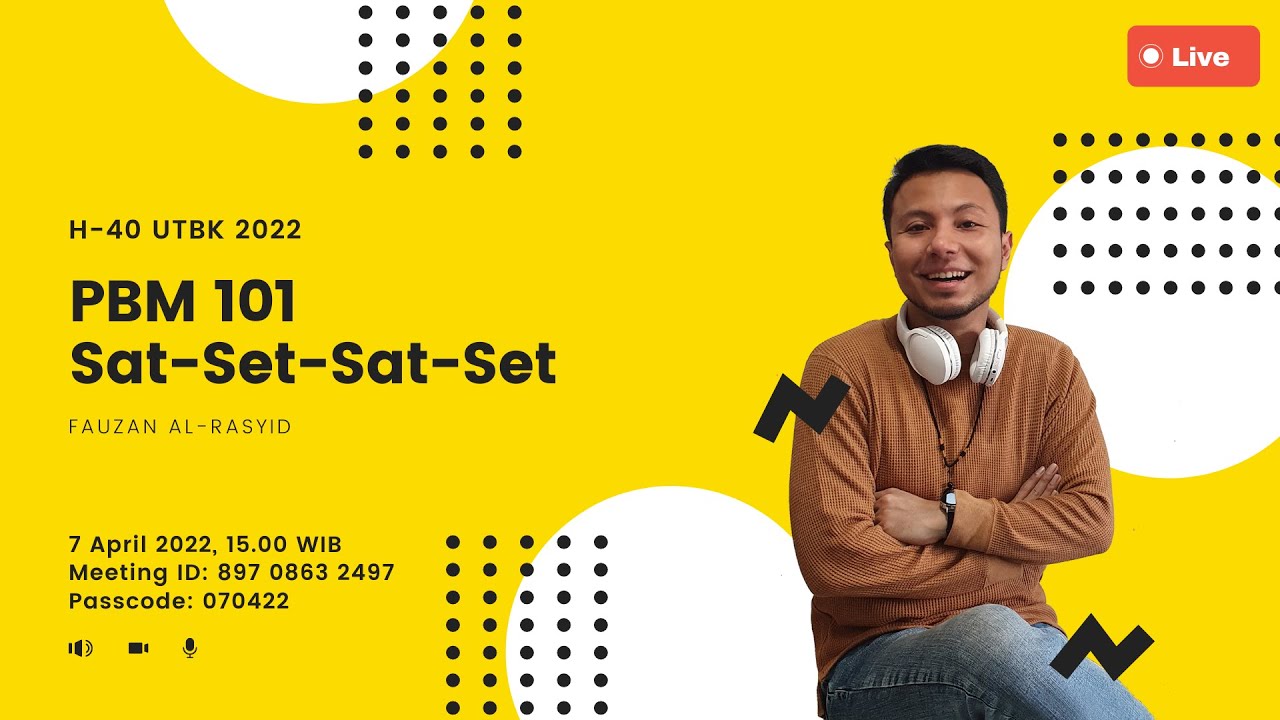 Live

H-40 UTBK 2022

PBM 101
Sat-Set-Sat-Set

FAUZAN AL-RASYID

7 April 2022, 15.00 WIB
Meeting ID: 897 0863 2497
Passcode: 070422